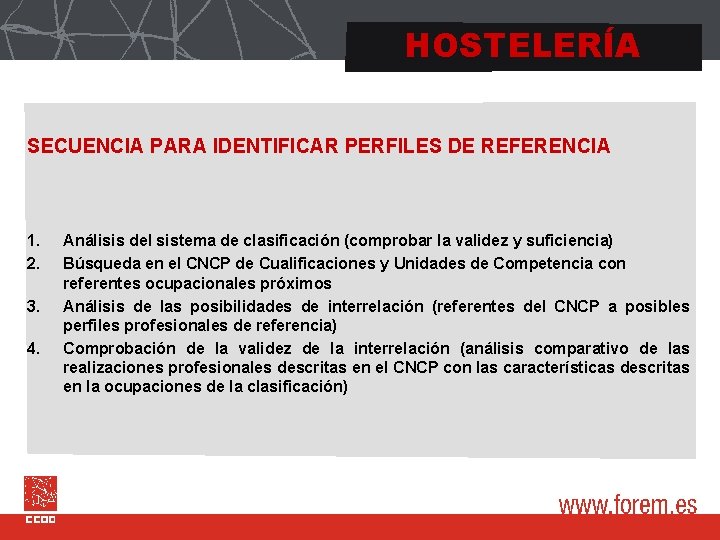 HOSTELERÍA

SECUENCIA PARA IDENTIFICAR PERFILES DE REFERENCIA

1. Análisis del sistema de clasificación (comprobar la validez y suficiencia)
2. Búsqueda en el CNCP de Cualificaciones y Unidades de Competencia con referentes ocupacionales próximos
3. Análisis de las posibilidades de interrelación (referentes del CNCP a posibles perfiles profesionales de referencia)
4. Comprobación de la validez de la interrelación (análisis comparativo de las realizaciones profesionales descritas en el CNCP con las características descritas en la ocupaciones de la clasificación)

CCOO

www.forem.es